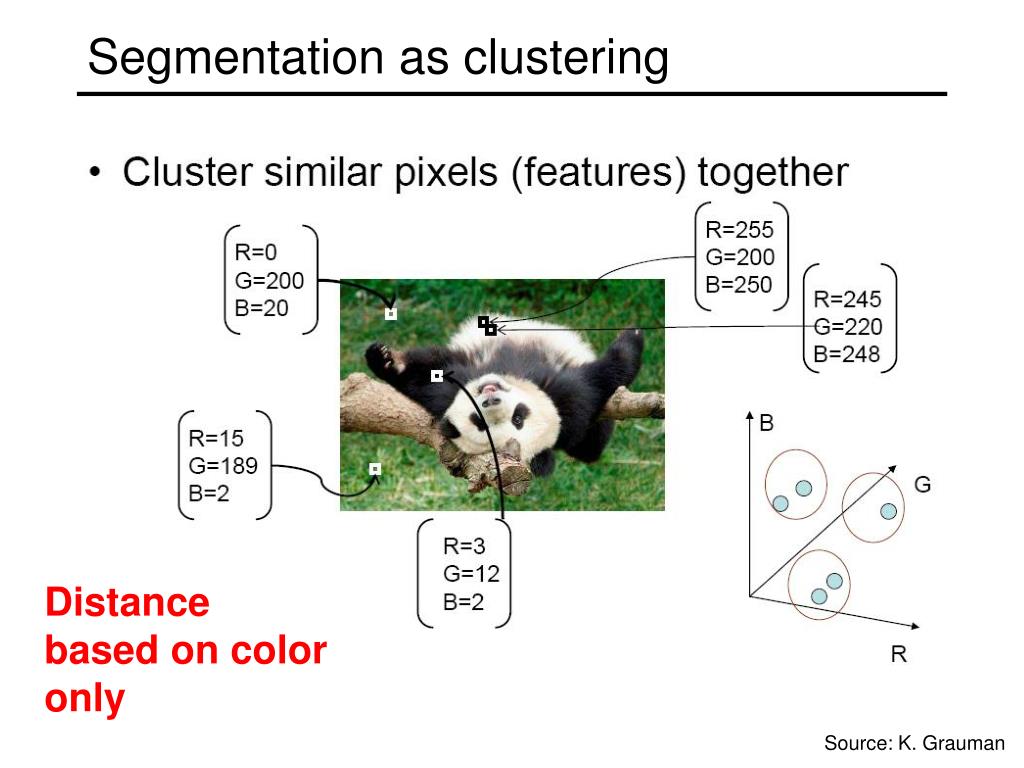 Segmentation as clustering

• Cluster similar pixels (features) together

R=0
G=200
B=20

R=255
G=200
B=250

R=245
G=220
B=248

R=15
G=189
B=2

R=3
G=12
B=2

B

G

R

Distance based on color only

Source: K. Grauman